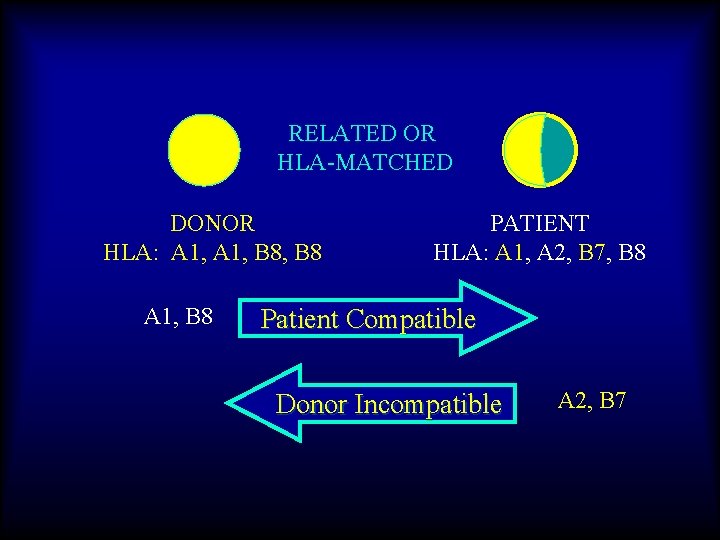 RELATED OR
HLA-MATCHED

DONOR
HLA: A1, A1, B8, B8

PATIENT
HLA: A1, A2, B7, B8

A1, B8

Patient Compatible

Donor Incompatible

A2, B7